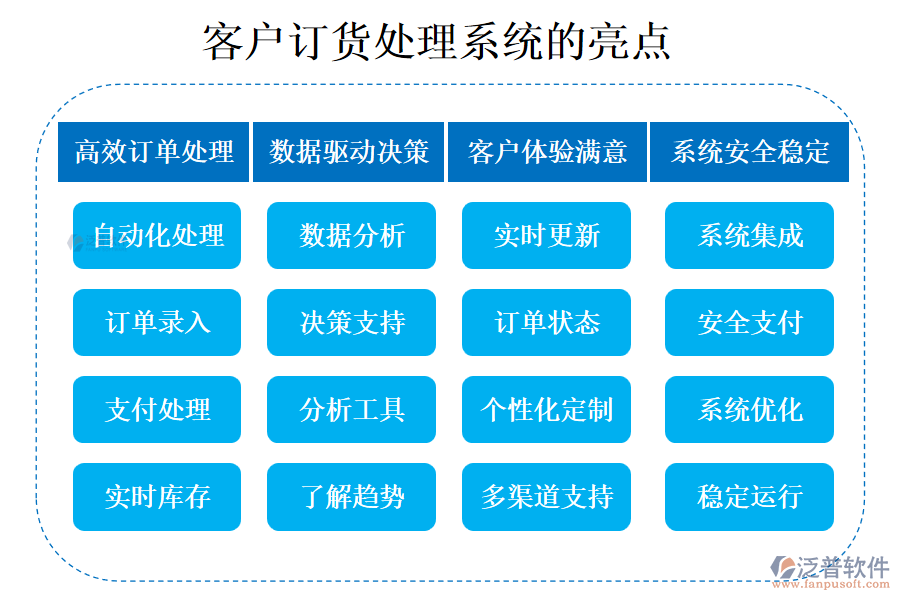 客户订货处理系统的亮点

| 高效订单处理 | 数据驱动决策 | 客户体验满意 | 系统安全稳定 |
|---|---|---|---|
| 自动化处理 | 数据分析 | 实时更新 | 系统集成 |
| 订单录入 | 决策支持 | 订单状态 | 安全支付 |
| 支付处理 | 分析工具 | 个性化定制 | 系统优化 |
| 实时库存 | 了解趋势 | 多渠道支持 | 稳定运行 |

泛普软件
www.fanpusoft.com